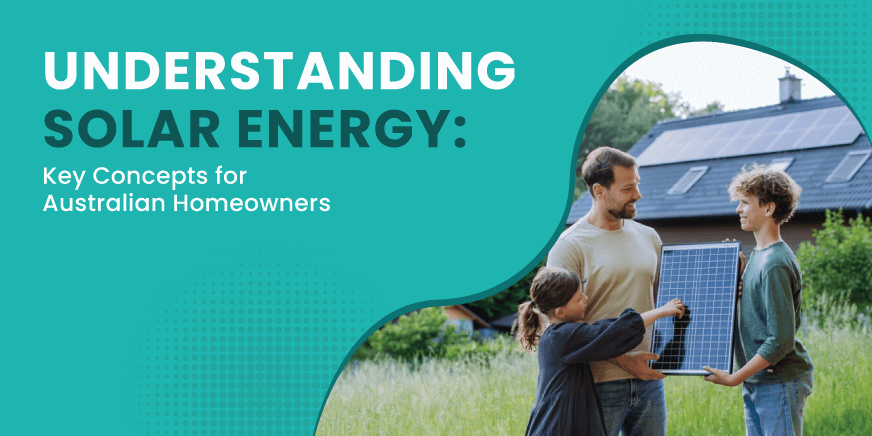 UNDERSTANDING SOLAR ENERGY:

Key Concepts for Australian Homeowners